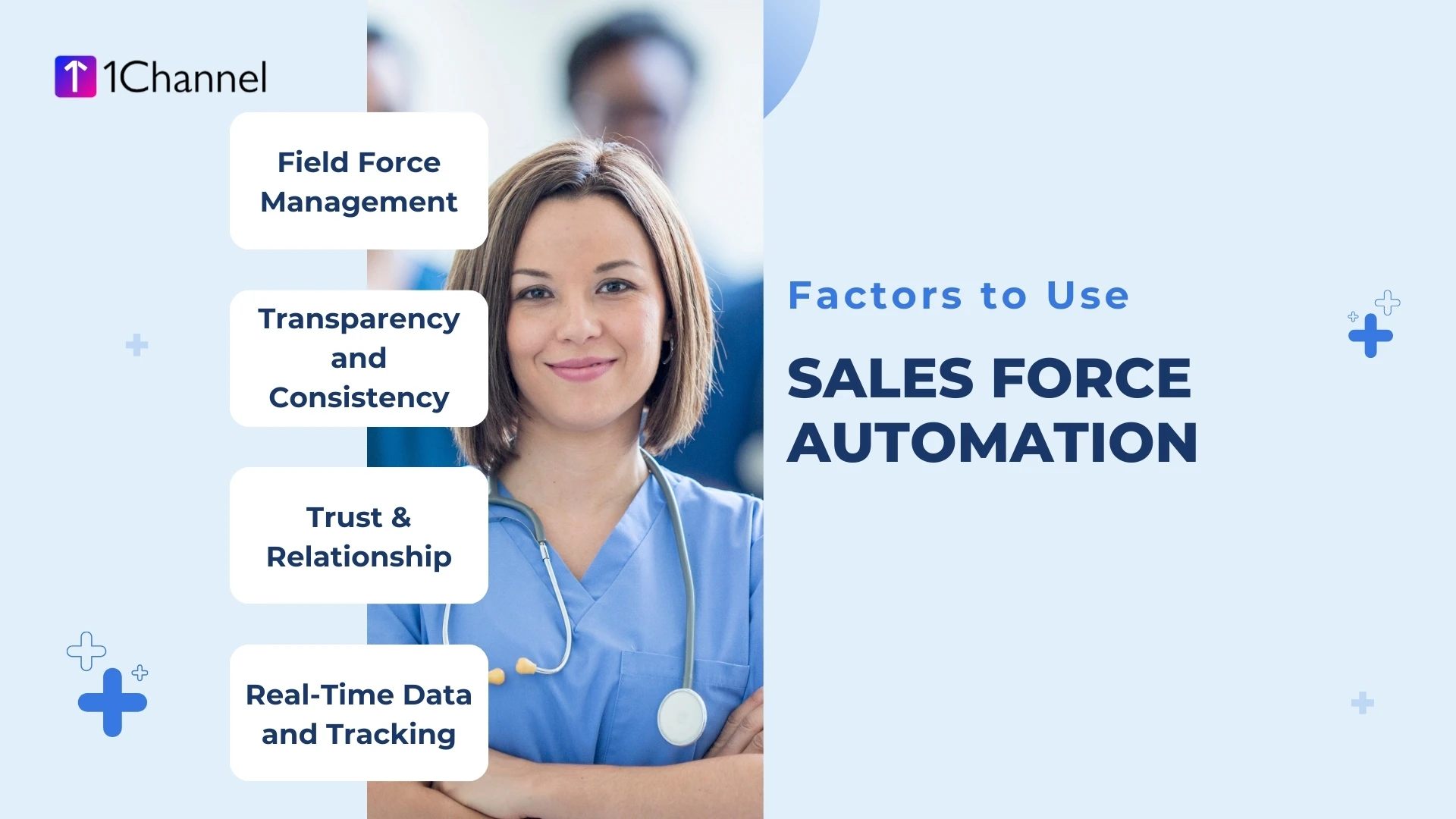 1Channel

Field Force Management

Transparency and Consistency

Trust & Relationship

Real-Time Data and Tracking

Factors to Use

SALES FORCE AUTOMATION